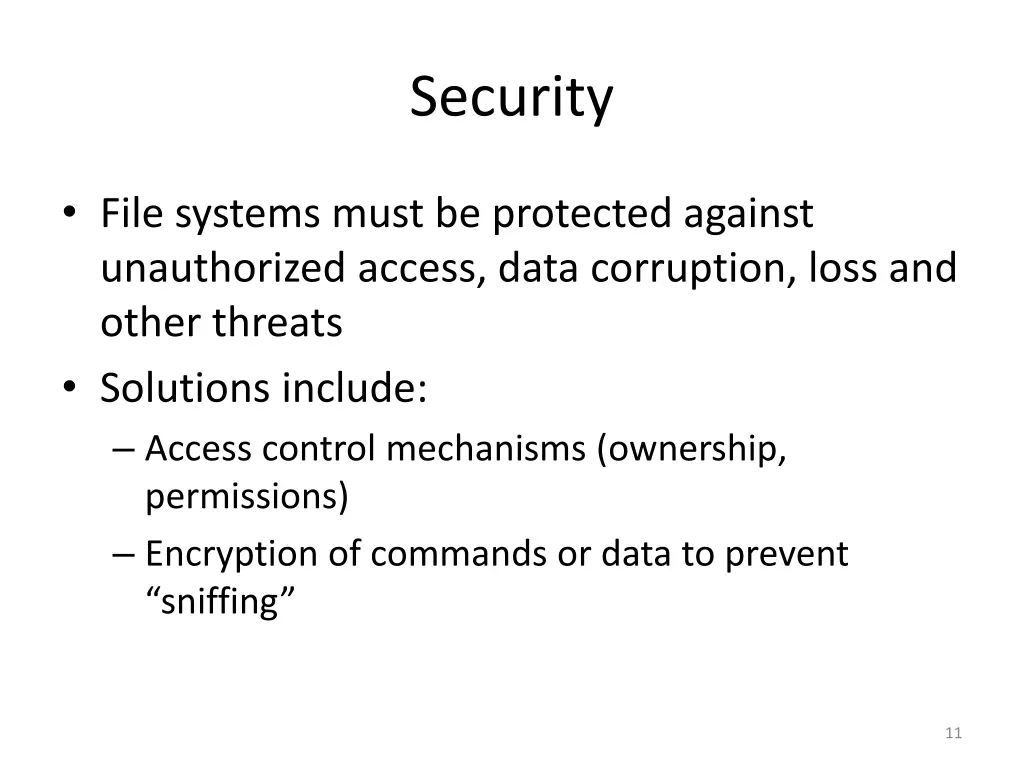 Security

• File systems must be protected against unauthorized access, data corruption, loss and other threats
• Solutions include:
– Access control mechanisms (ownership, permissions)
– Encryption of commands or data to prevent “sniffing”

11